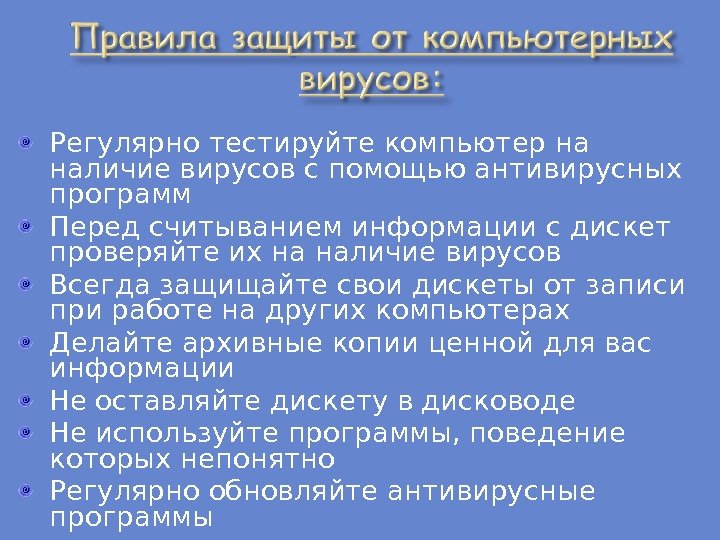 Правила защиты от компьютерных вирусов:

Регулярно тестируйте компьютер на наличие вирусов с помощью антивирусных программ

Перед считыванием информации с дискет проверяйте их на наличие вирусов

Всегда защищайте свои дискеты от записи при работе на других компьютерах

Делайте архивные копии ценной для вас информации

Не оставляйте дискету в дисководе

Не используйте программы, поведение которых непонятно

Регулярно обновляйте антивирусные программы